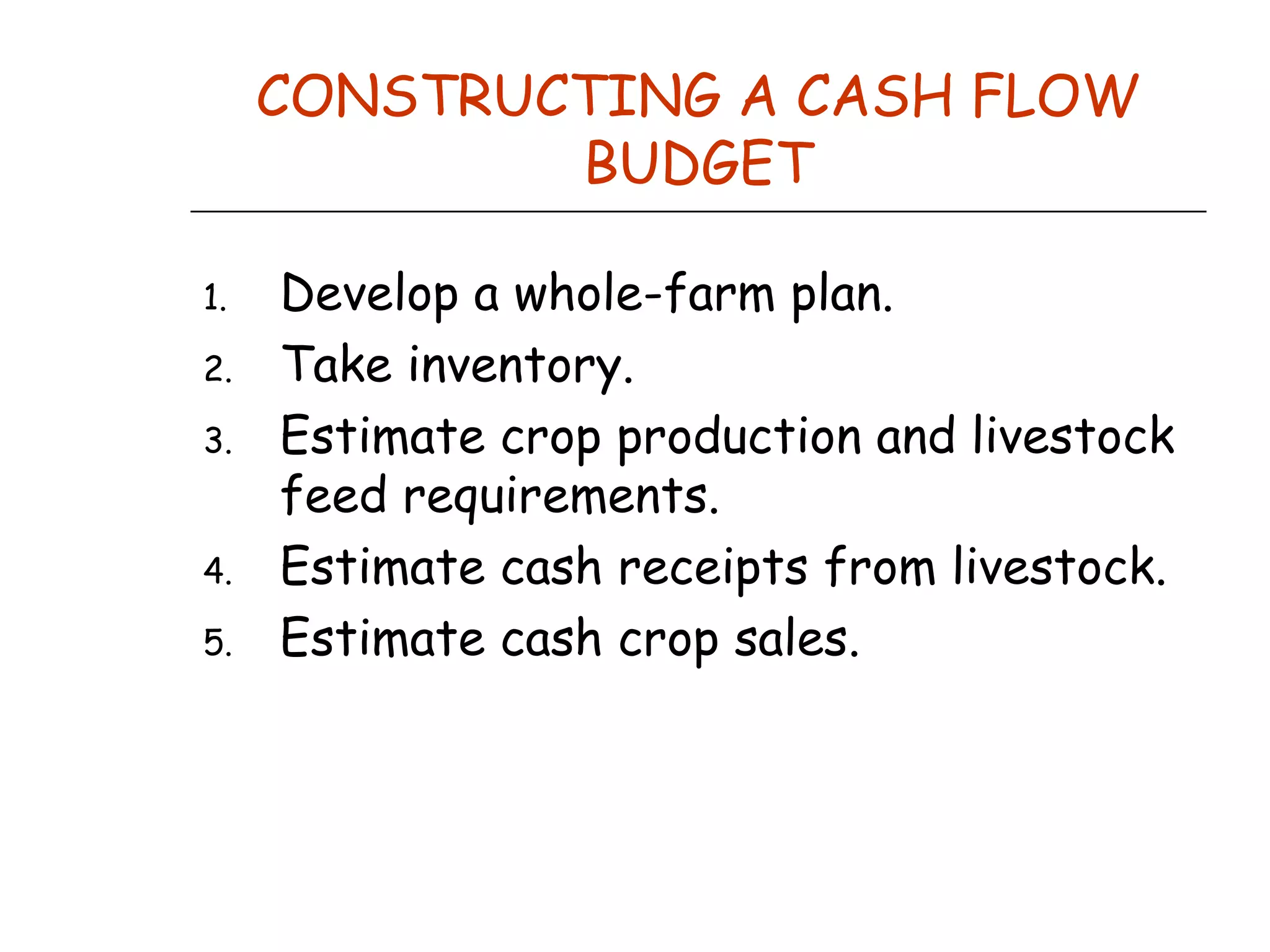 CONSTRUCTING A CASH FLOW BUDGET

1. Develop a whole-farm plan.
2. Take inventory.
3. Estimate crop production and livestock feed requirements.
4. Estimate cash receipts from livestock.
5. Estimate cash crop sales.